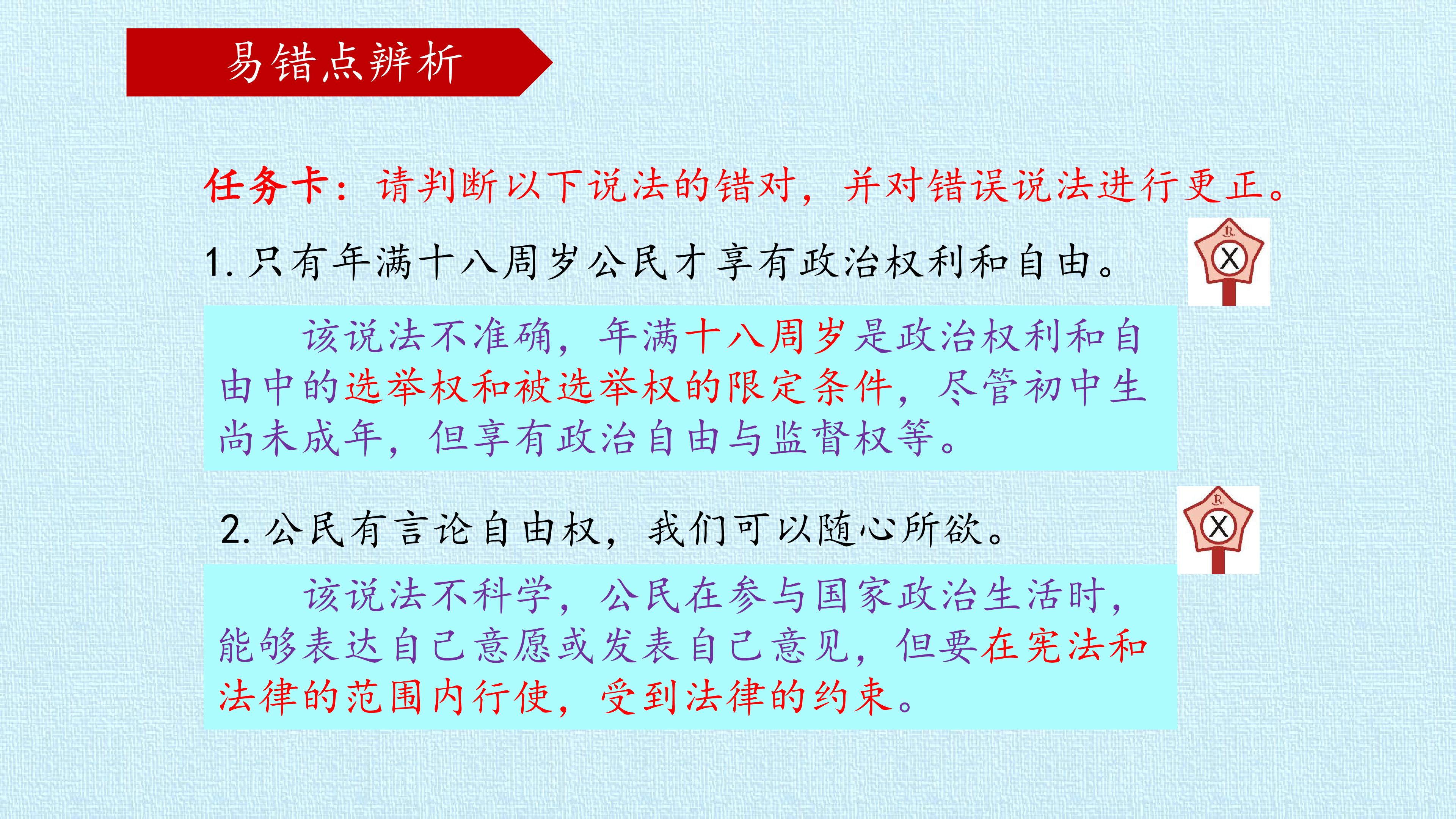 易错点辨析

任务卡：请判断以下说法的错对，并对错误说法进行更正。

1. 只有年满十八周岁公民才享有政治权利和自由。

X

该说法不准确，年满十八周岁是政治权利和自由中的选举权和被选举权的限定条件，尽管初中生尚未成年，但享有政治自由与监督权等。

2. 公民有言论自由权，我们可以随心所欲。

X

该说法不科学，公民在参与国家政治生活时，能够表达自己意愿或发表自己意见，但要在宪法和法律的范围内行使，受到法律的约束。